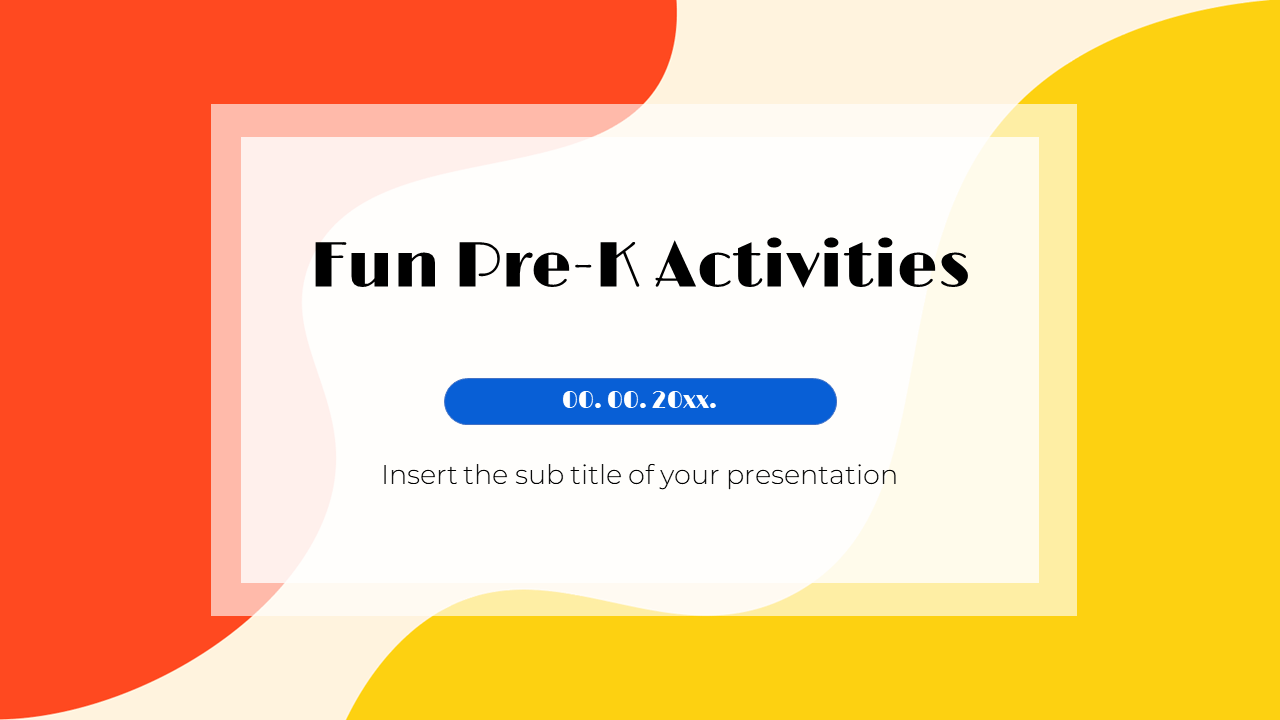 Fun Pre-K Activities

00. 00. 20xx.

Insert the sub title of your presentation